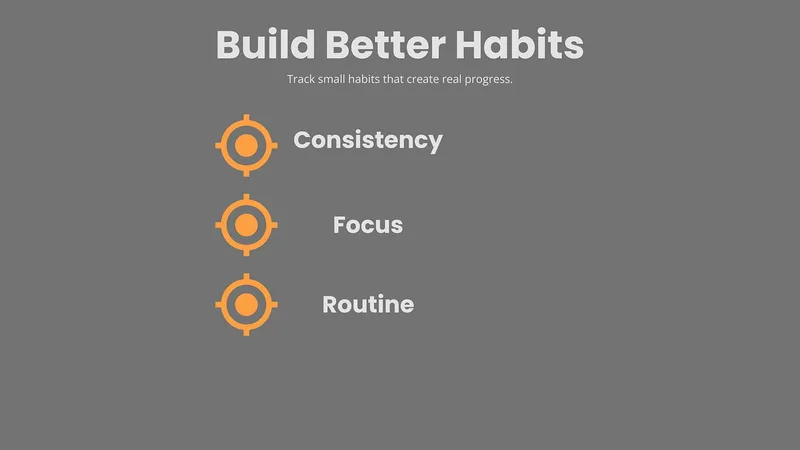 Build Better Habits

Track small habits that create real progress.

Consistency

Focus

Routine